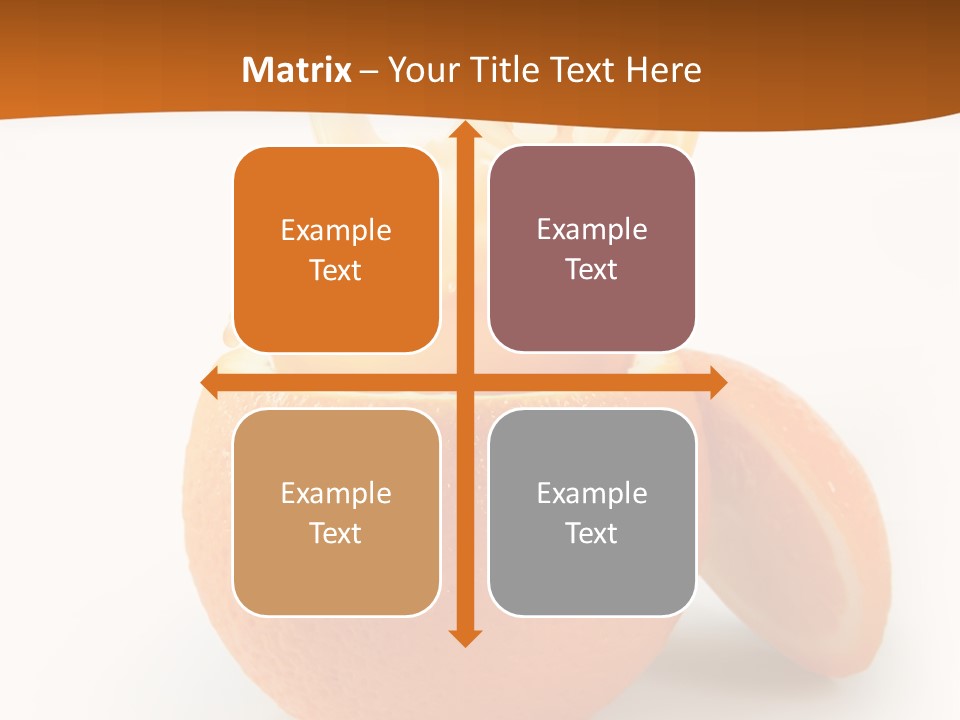 Matrix – Your Title Text Here

Example Text

Example Text

Example Text

Example Text